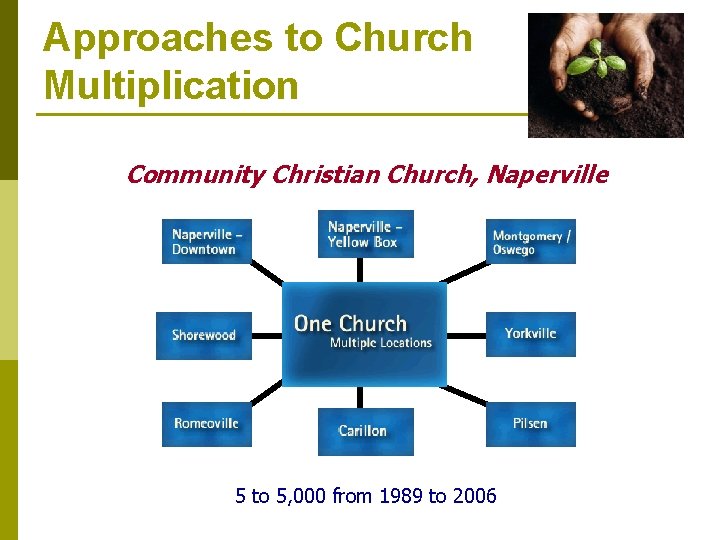 Approaches to Church Multiplication

Community Christian Church, Naperville

Naperville – Downtown

Naperville – Yellow Box

Montgomery / Oswego

Shorewood

One Church
Multiple Locations

Yorkville

Romeoville

Carillon

Pilsen

5 to 5,000 from 1989 to 2006